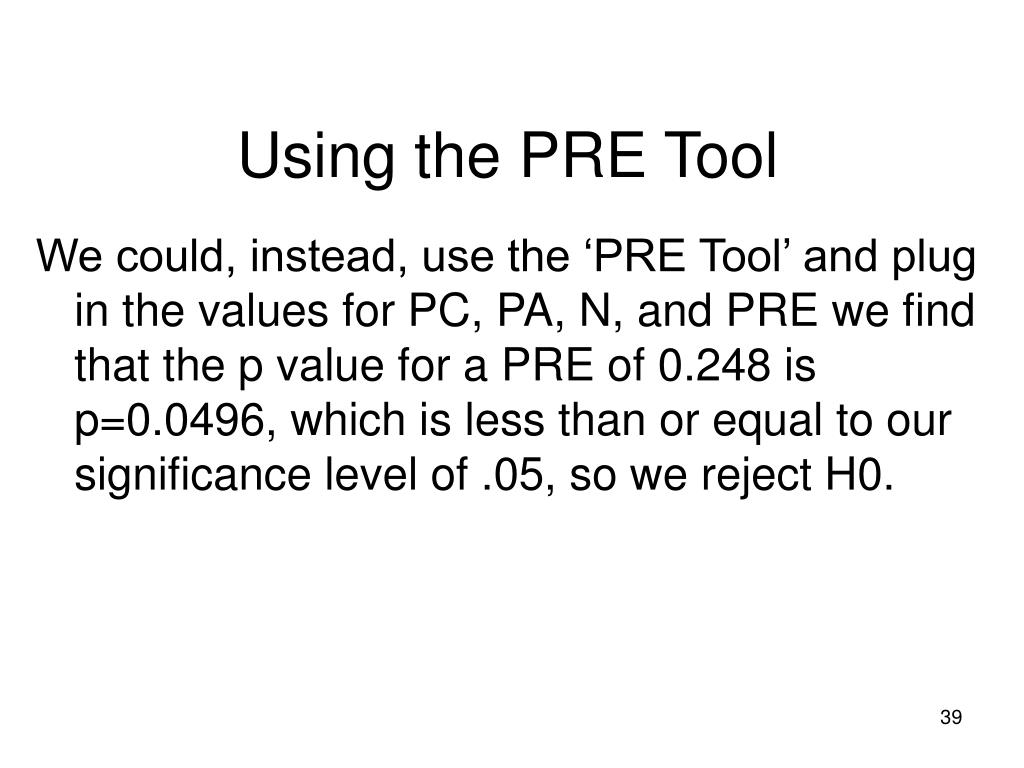 Using the PRE Tool

We could, instead, use the ‘PRE Tool’ and plug in the values for PC, PA, N, and PRE we find that the p value for a PRE of 0.248 is p=0.0496, which is less than or equal to our significance level of .05, so we reject H0.

39